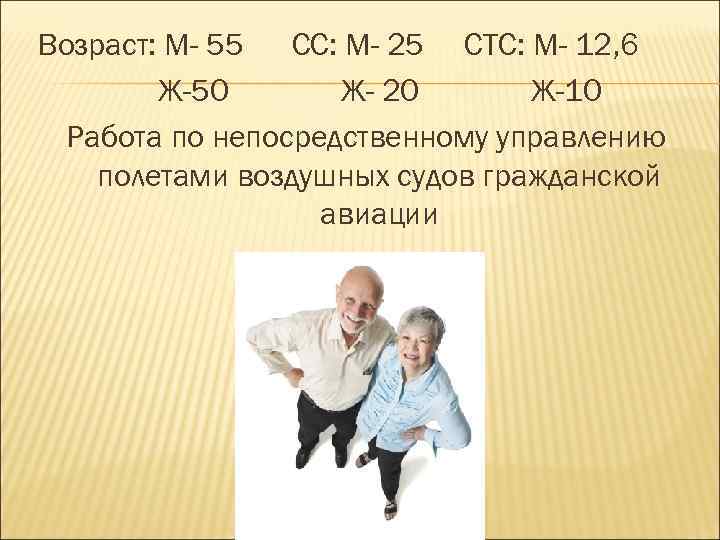 Возраст: М- 55 СС: М- 25 СТС: М- 12,6
Ж-50 Ж- 20 Ж-10

Работа по непосредственному управлению полетами воздушных судов гражданской авиации